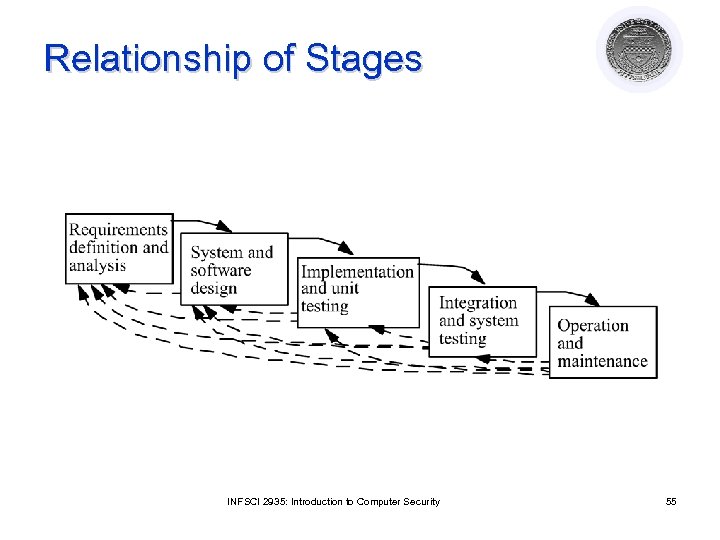 Relationship of Stages

Requirements definition and analysis

System and software design

Implementation and unit testing

Integration and system testing

Operation and maintenance

INFSCI 2935: Introduction to Computer Security

55